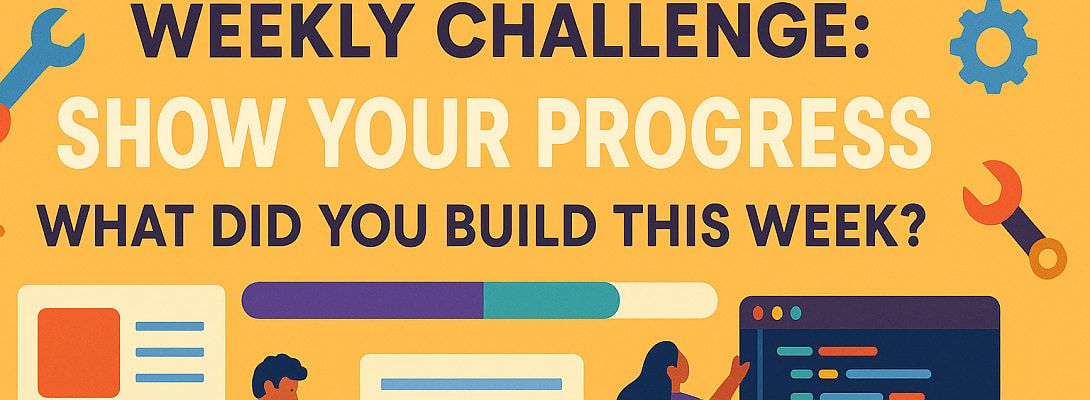 WEEKLY CHALLENGE:
SHOW YOUR PROGRESS
WHAT DID YOU BUILD THIS WEEK?